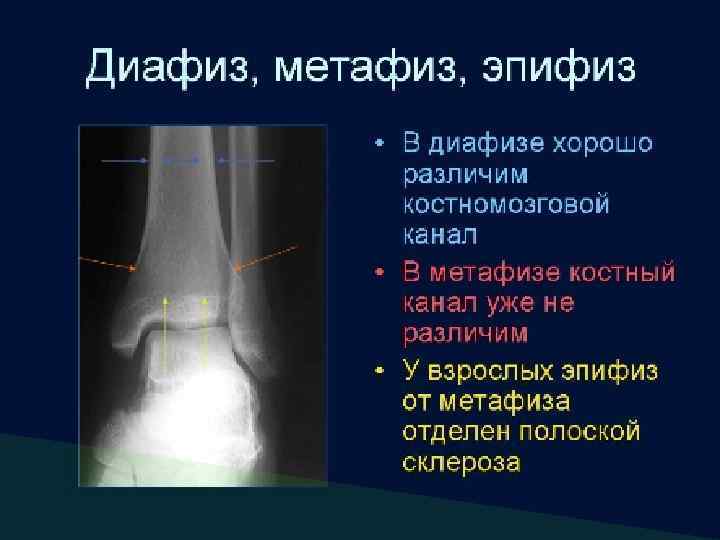 Диафиз, метафиз, эпифиз

• В диафизе хорошо различим костномозговой канал
• В метафизе костный канал уже не различим
• У взрослых эпифиз от метафиза отделен полоской склероза